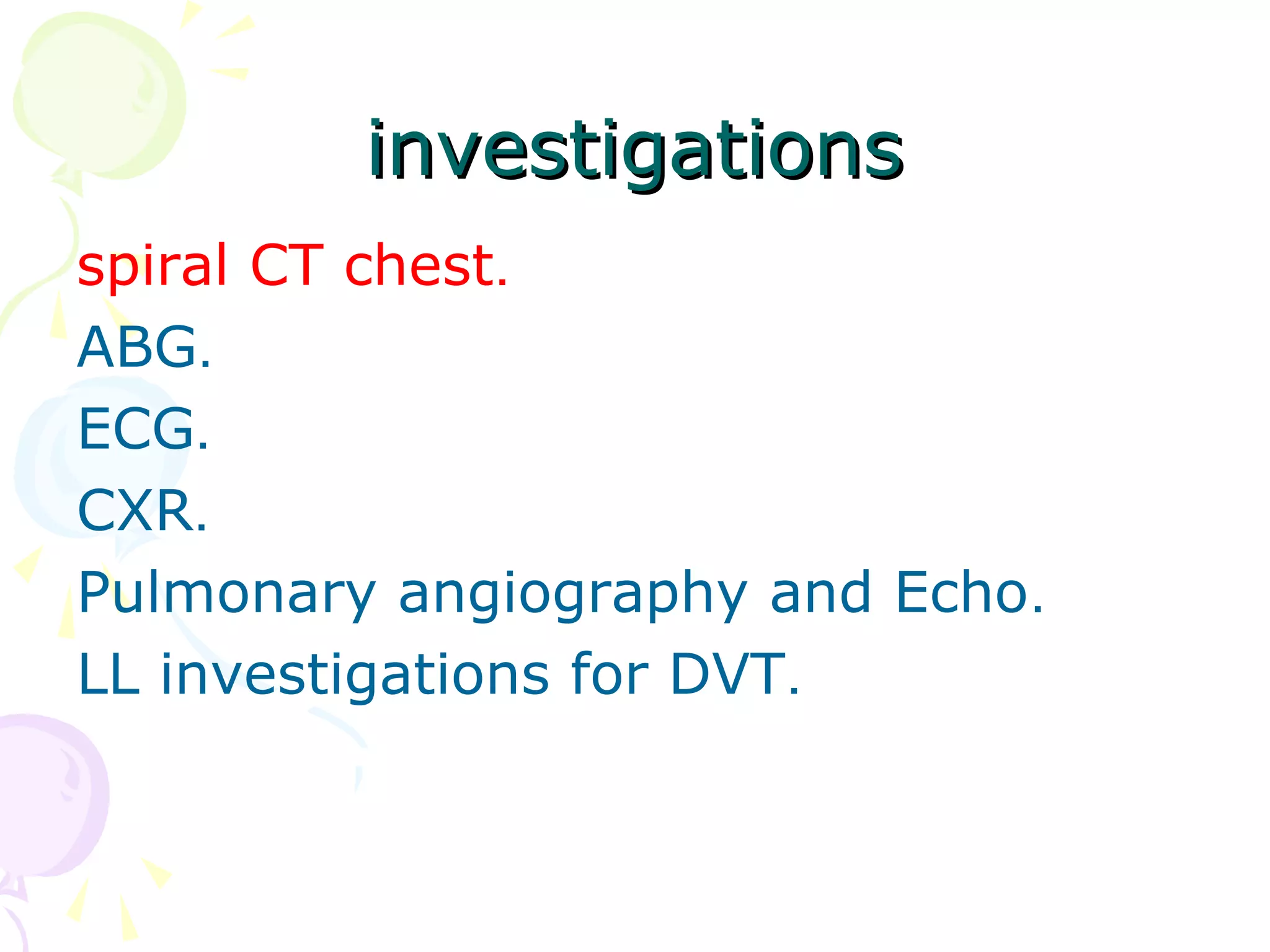 investigations

spiral CT chest.

ABG.

ECG.

CXR.

Pulmonary angiography and Echo.

LL investigations for DVT.